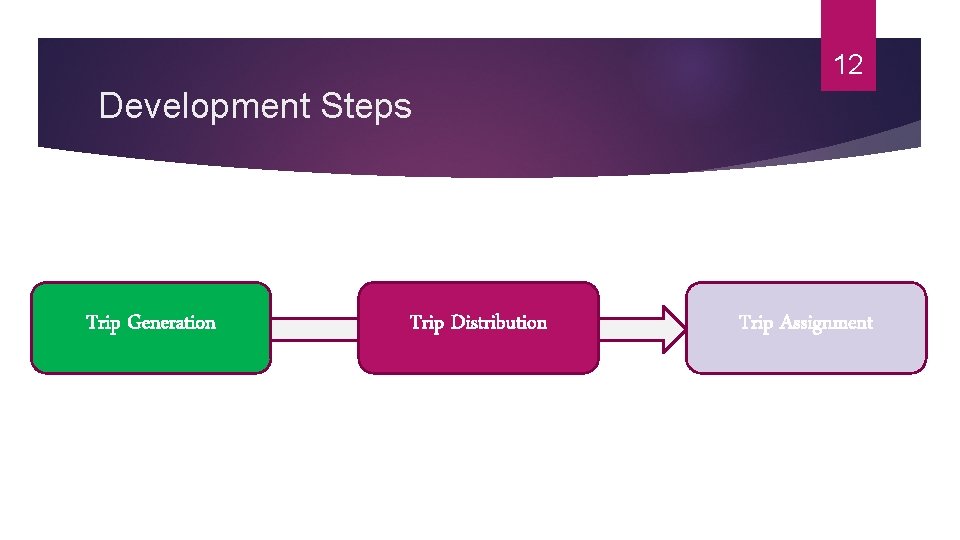 12

Development Steps

Trip Generation

Trip Distribution

Trip Assignment